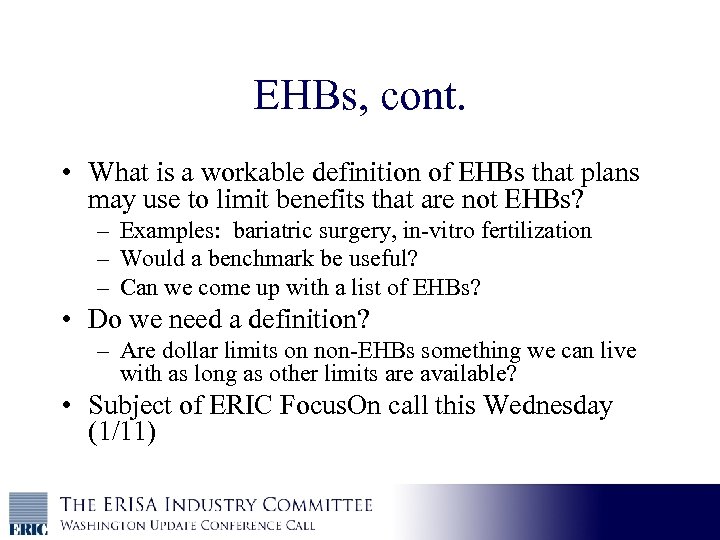 EHBs, cont.

• What is a workable definition of EHBs that plans may use to limit benefits that are not EHBs?
– Examples: bariatric surgery, in-vitro fertilization
– Would a benchmark be useful?
– Can we come up with a list of EHBs?

• Do we need a definition?
– Are dollar limits on non-EHBs something we can live with as long as other limits are available?

• Subject of ERIC FocusOn call this Wednesday (1/11)

ERIC
THE ERISA INDUSTRY COMMITTEE
WASHINGTON UPDATE CONFERENCE CALL